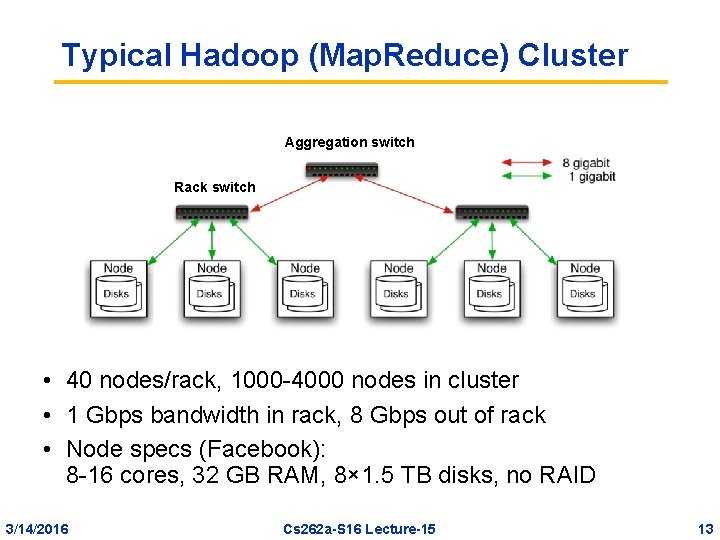 Typical Hadoop (MapReduce) Cluster

Aggregation switch

8 gigabit
1 gigabit

Rack switch

Node
Disks

Node
Disks

Node
Disks

Node
Disks

Node
Disks

Node
Disks

• 40 nodes/rack, 1000-4000 nodes in cluster
• 1 Gbps bandwidth in rack, 8 Gbps out of rack
• Node specs (Facebook):
8-16 cores, 32 GB RAM, 8×1.5 TB disks, no RAID

3/14/2016
Cs262a-S16 Lecture-15
13